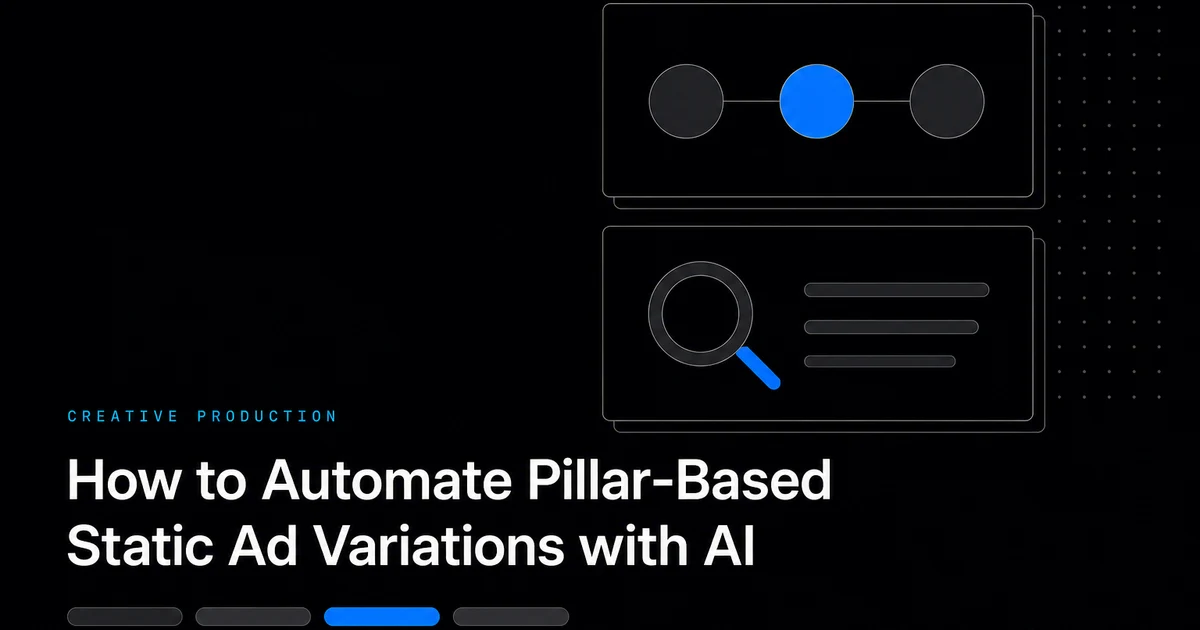 CREATIVE PRODUCTION

How to Automate Pillar-Based Static Ad Variations with AI